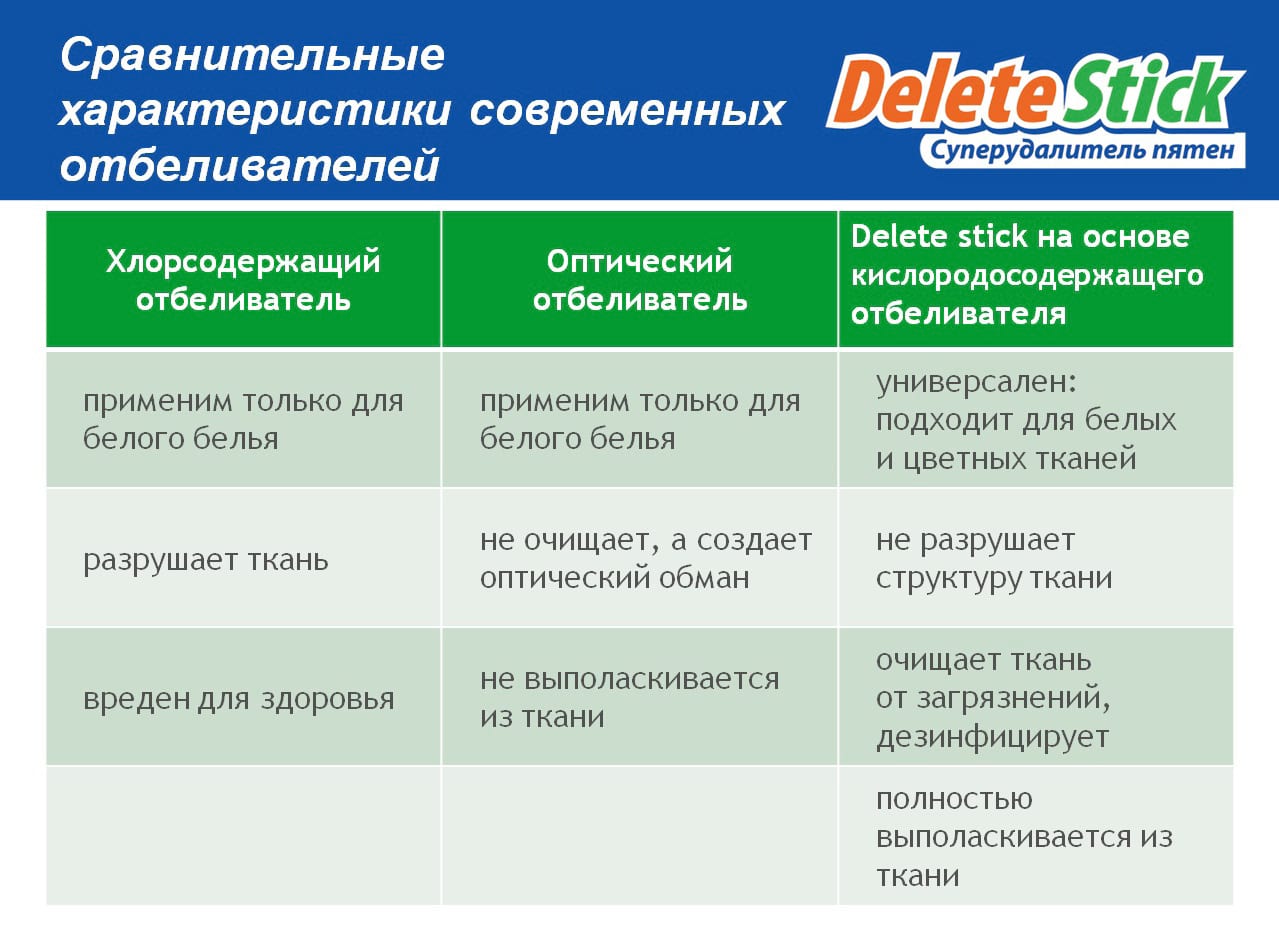 Сравнительные характеристики современных отбеливателей

Delete Stick
Суперудалитель пятен

| Хлорсодержащий отбеливатель | Оптический отбеливатель | Delete stick на основе кислородосодержащего отбеливателя |
|---|---|---|
| применим только для белого белья | применим только для белого белья | универсален: подходит для белых и цветных тканей |
| разрушает ткань | не очищает, а создает оптический обман | не разрушает структуру ткани |
| вреден для здоровья | не выполаскивается из ткани | очищает ткань от загрязнений, дезинфицирует |
| | | полностью выполаскивается из ткани |